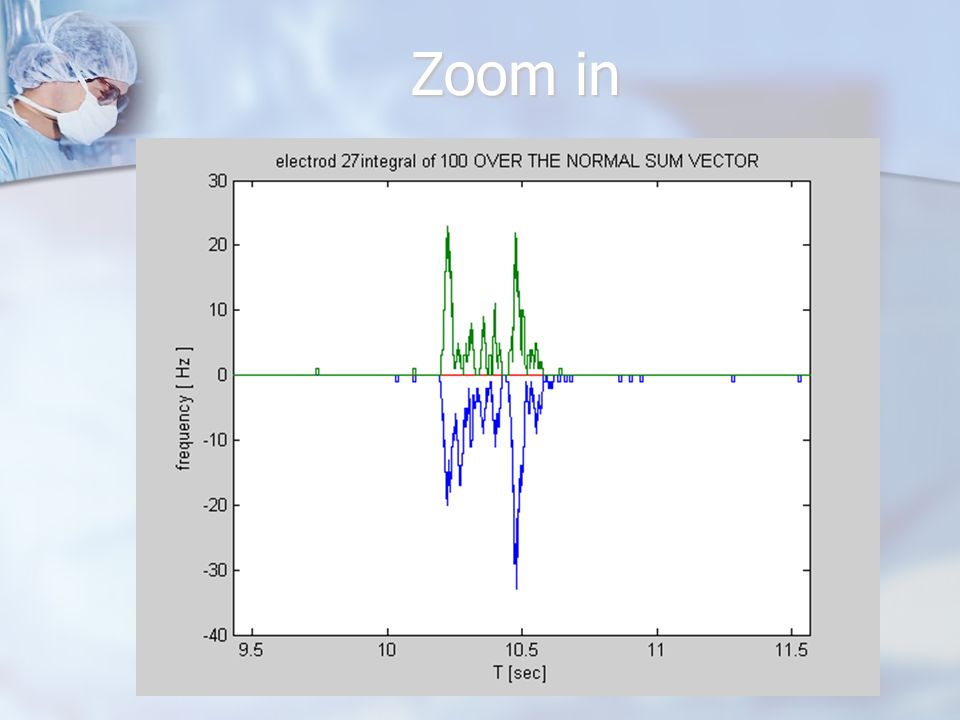 Zoom in

electrod 27integral of 100 OVER THE NORMAL SUM VECTOR

30
20
10
0
-10
-20
-30
-40

frequency [ Hz ]

9.5
10
10.5
11
11.5

T [sec]